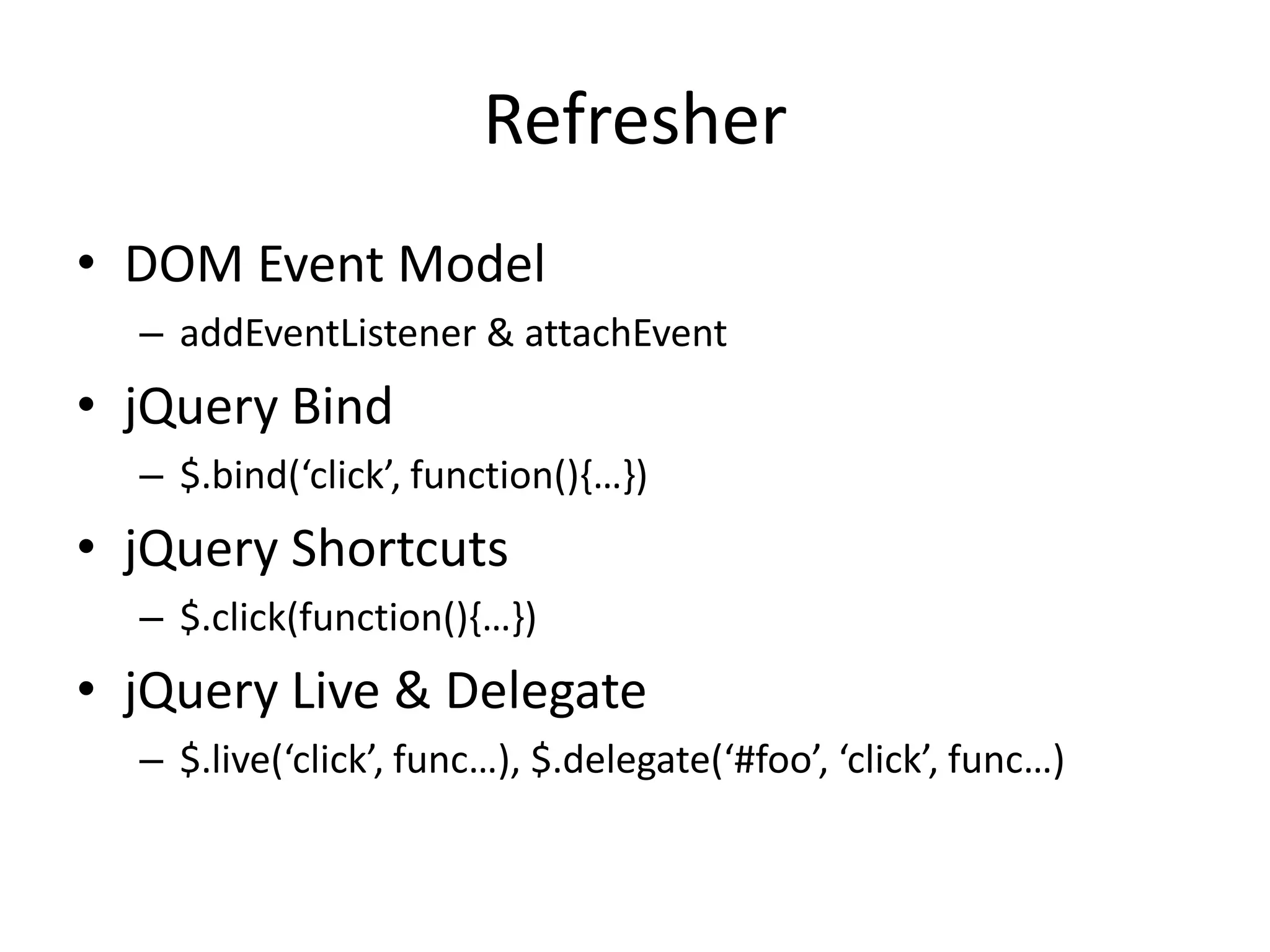 Refresher

• DOM Event Model
  – addEventListener & attachEvent
• jQuery Bind
  – \$.bind(‘click’, function(){…})
• jQuery Shortcuts
  – \$.click(function(){…})
• jQuery Live & Delegate
  – \$.live(‘click’, func…), \$.delegate(‘#foo’, ‘click’, func…)